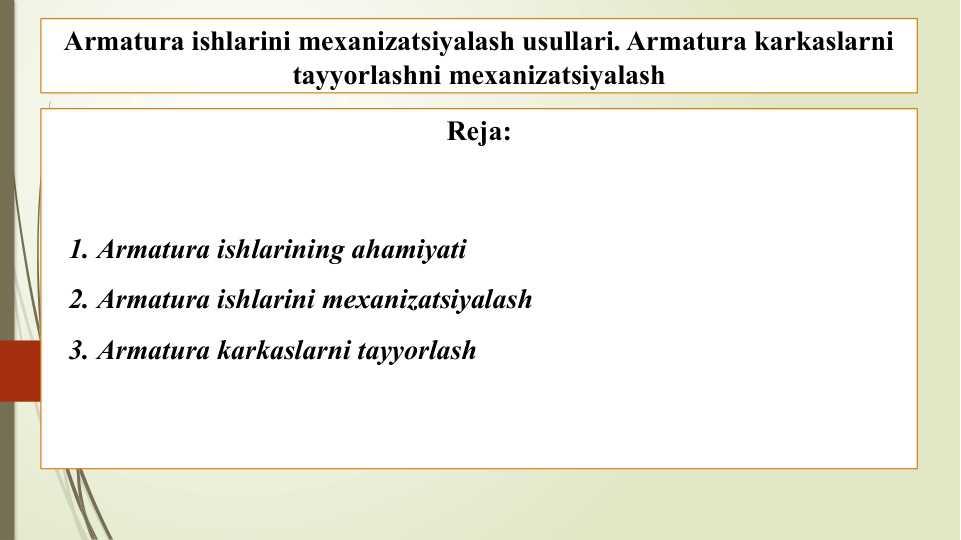 Armatura ishlarini mexanizatsiyalash usullari. Armatura karkaslarni tayyorlashni mexanizatsiyalash

Reja:

1. Armatura ishlarining ahamiyati

2. Armatura ishlarini mexanizatsiyalash

3. Armatura karkaslarni tayyorlash